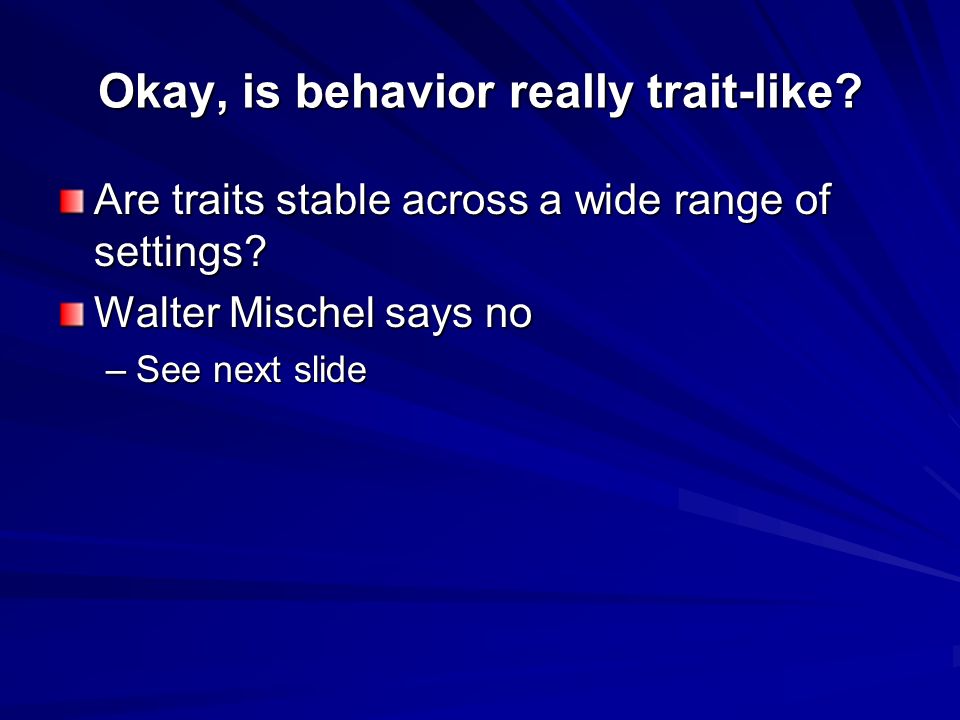 Okay, is behavior really trait-like?

Are traits stable across a wide range of settings?

Walter Mischel says no

– See next slide